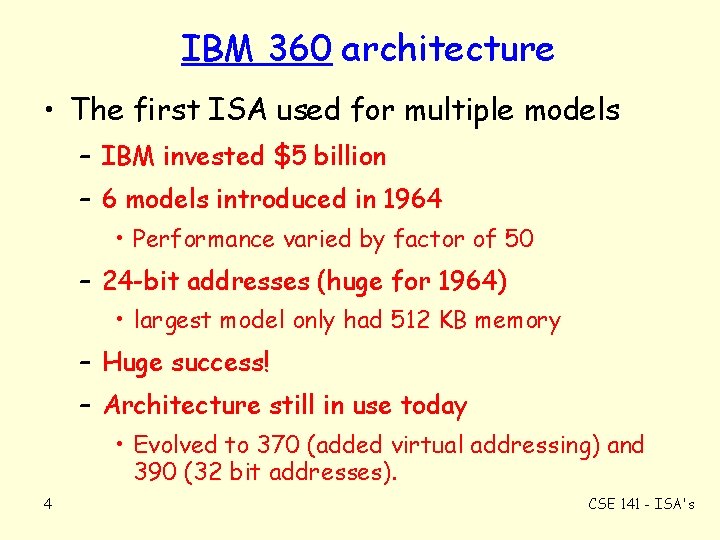 IBM 360 architecture

• The first ISA used for multiple models
  – IBM invested \$5 billion
  – 6 models introduced in 1964
    • Performance varied by factor of 50
  – 24-bit addresses (huge for 1964)
    • largest model only had 512 KB memory
  – Huge success!
  – Architecture still in use today
    • Evolved to 370 (added virtual addressing) and 390 (32 bit addresses).

4

CSE 141 - ISA's